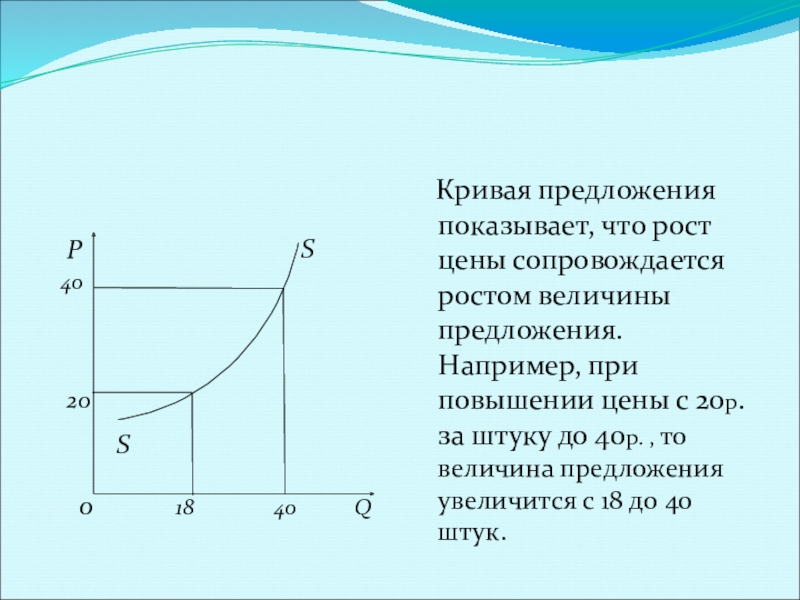 P
S
40
20
S
0
18
40
Q

Кривая предложения показывает, что рост цены сопровождается ростом величины предложения. Например, при повышении цены с 20р. за штуку до 40р. , то величина предложения увеличится с 18 до 40 штук.